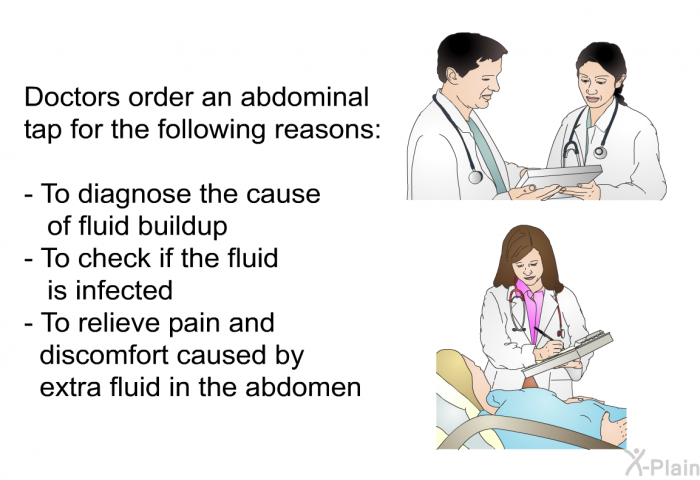 Doctors order an abdominal tap for the following reasons:

- To diagnose the cause of fluid buildup
- To check if the fluid is infected
- To relieve pain and discomfort caused by extra fluid in the abdomen

X-Plain